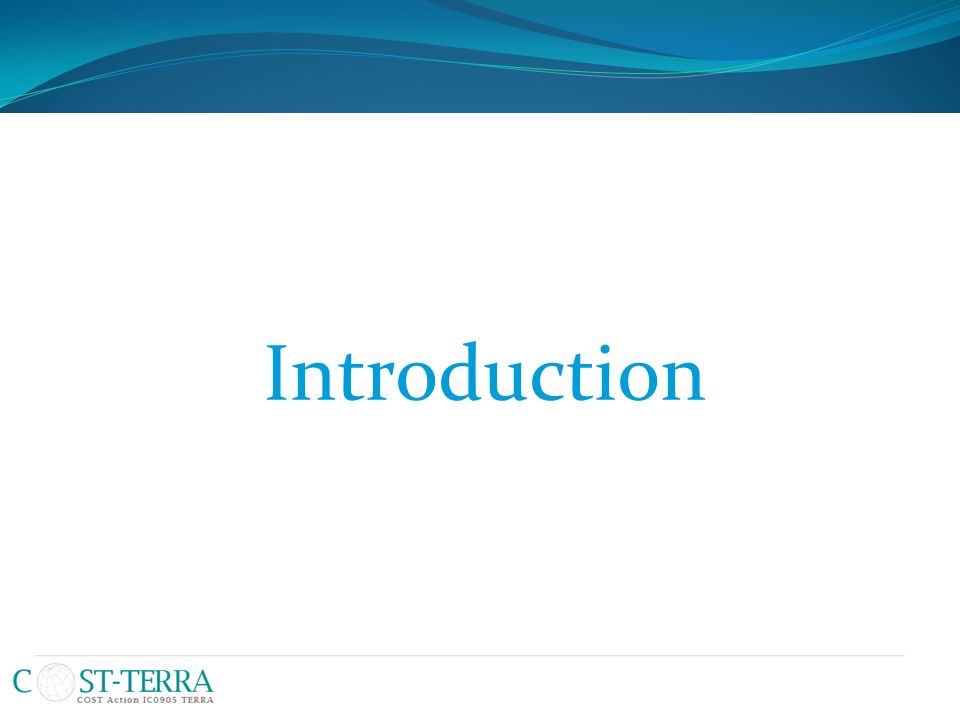 Introduction

COST-TERRA
COST Action IC0905 TERRA